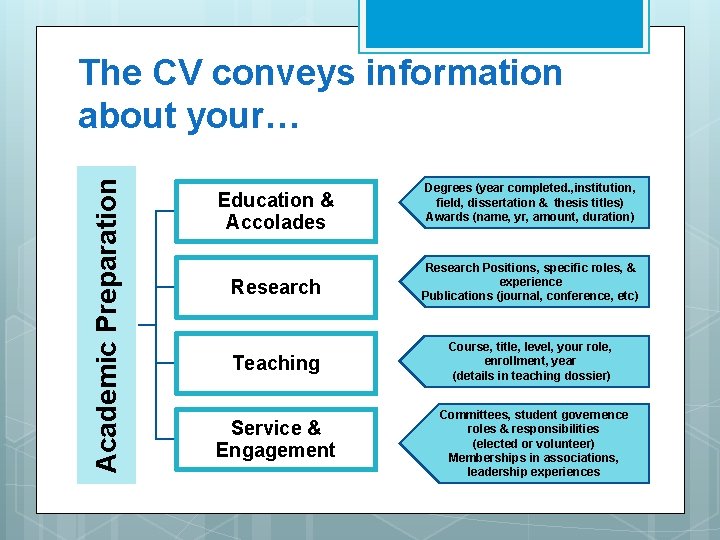 The CV conveys information about your…

Academic Preparation

Education & Accolades

Degrees (year completed.,institution, field, dissertation & thesis titles)
Awards (name, yr, amount, duration)

Research

Research Positions, specific roles, & experience
Publications (journal, conference, etc)

Teaching

Course, title, level, your role, enrollment, year
(details in teaching dossier)

Service & Engagement

Committees, student governence roles & responsibilities
(elected or volunteer)
Memberships in associations, leadership experiences